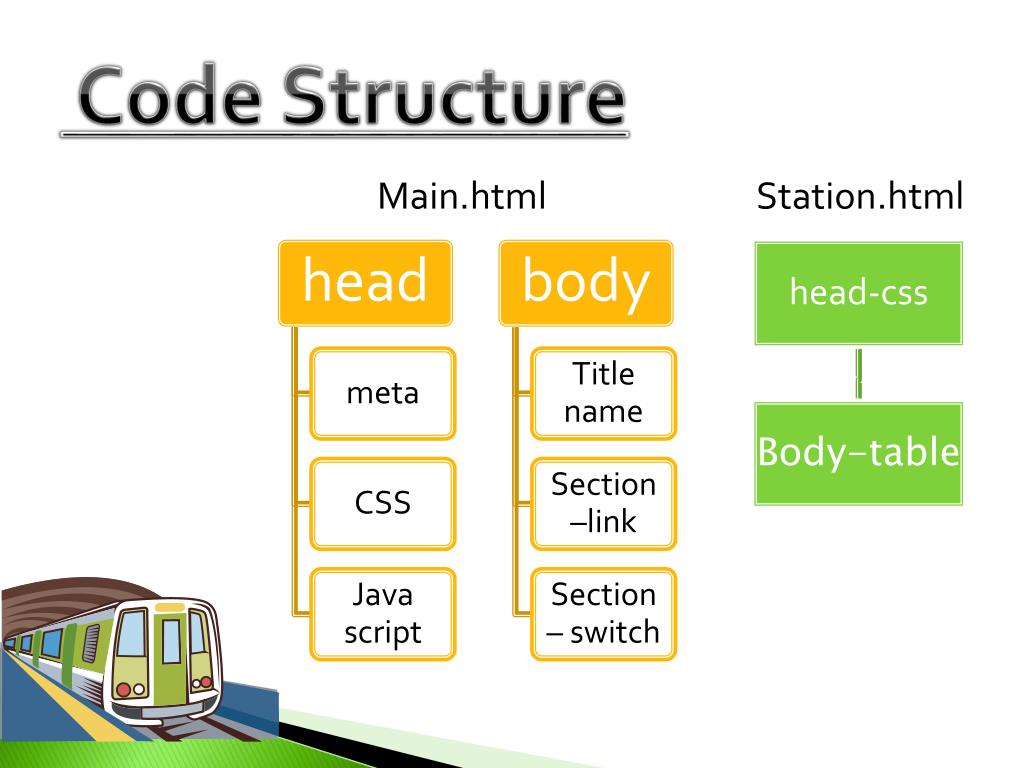 Code Structure

Main.html

head

meta

CSS

Java script

body

Title name

Section –link

Section – switch

Station.html

head-css

Body–table